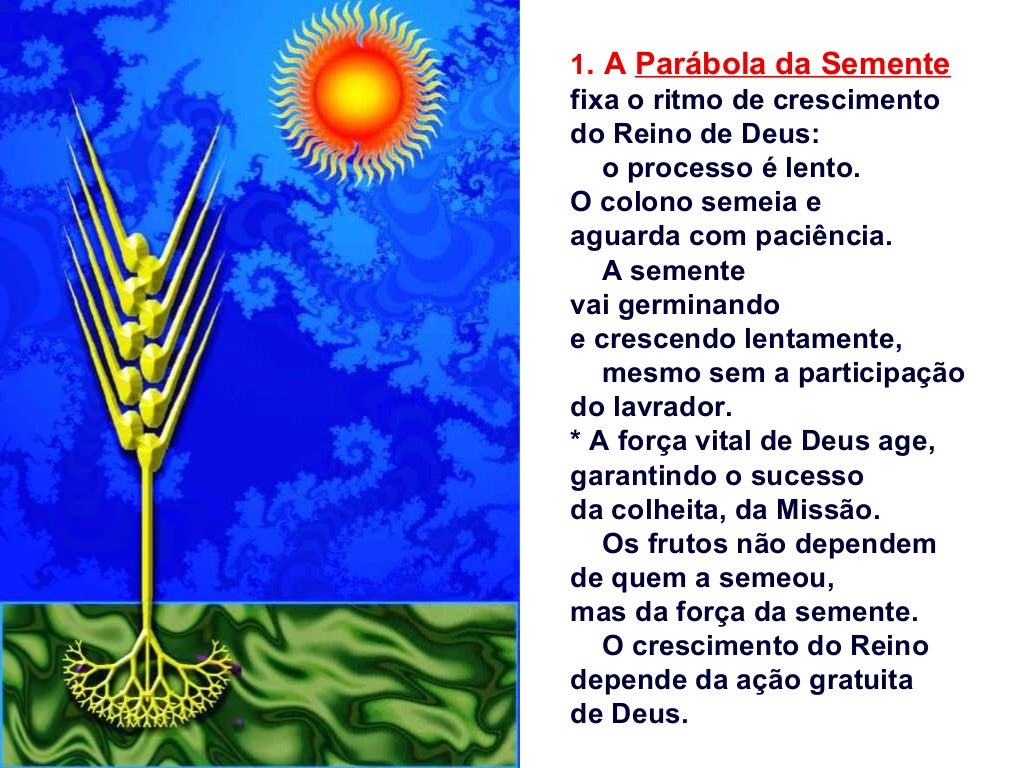 1. A Parábola da Semente fixa o ritmo de crescimento do Reino de Deus:
o processo é lento.
O colono semeia e aguarda com paciência.
A semente vai germinando e crescendo lentamente,
mesmo sem a participação do lavrador.
* A força vital de Deus age, garantindo o sucesso da colheita, da Missão.
Os frutos não dependem de quem a semeou, mas da força da semente.
O crescimento do Reino depende da ação gratuita de Deus.